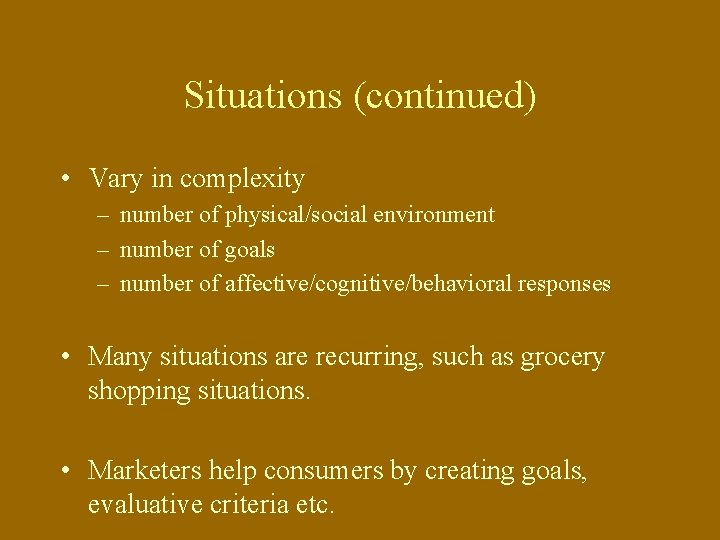 Situations (continued)

• Vary in complexity
– number of physical/social environment
– number of goals
– number of affective/cognitive/behavioral responses

• Many situations are recurring, such as grocery shopping situations.

• Marketers help consumers by creating goals, evaluative criteria etc.